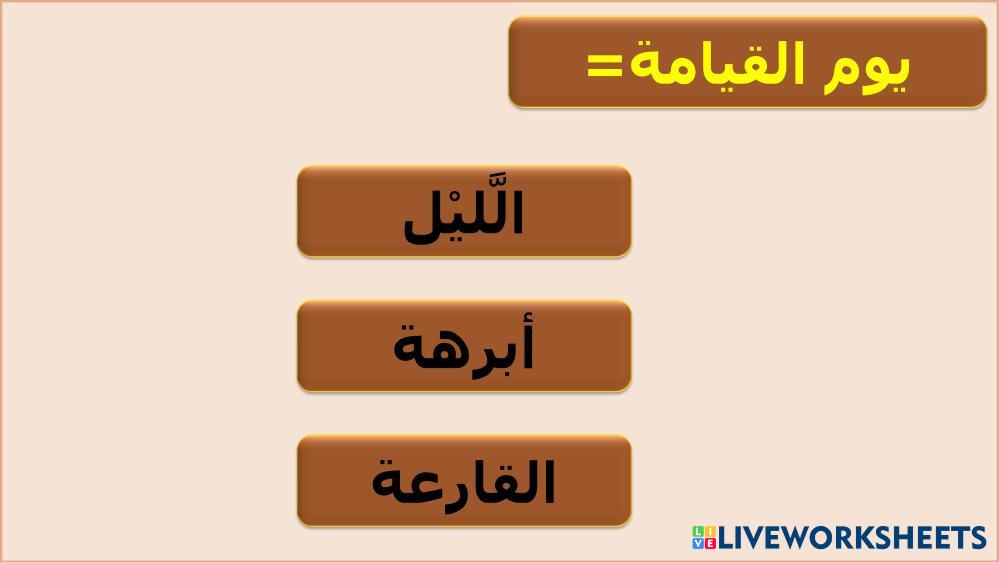 يوم القيامة=

اللَّيْل

أبرهة

القارعة

LIVEWORKSHEETS